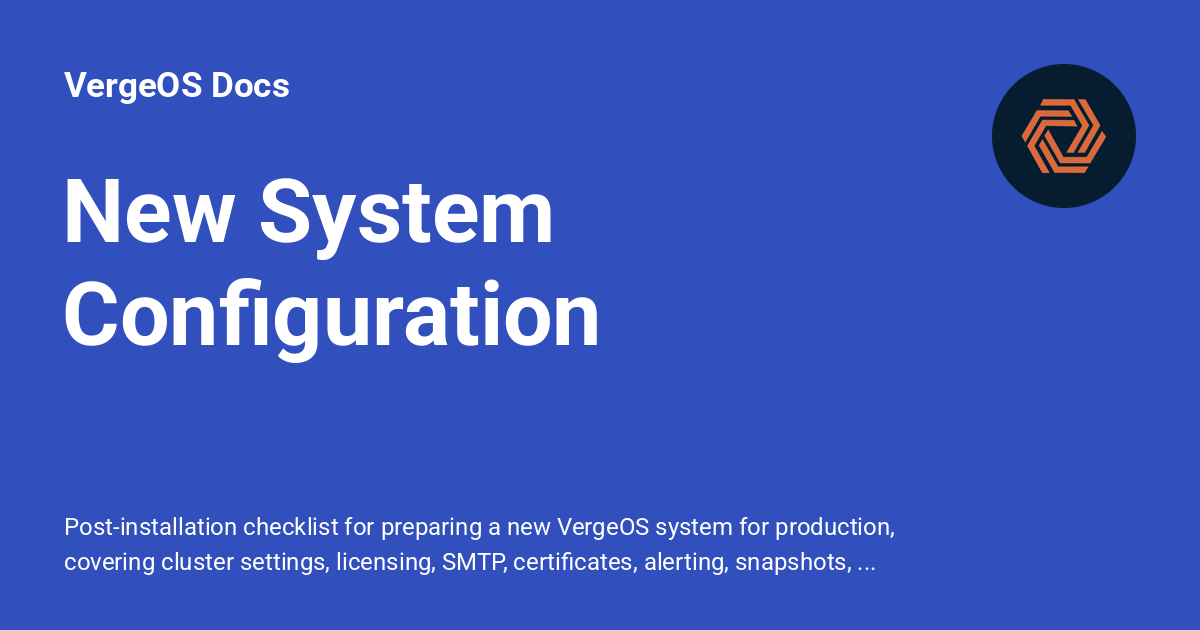 VergeOS Docs

New System Configuration

Post-installation checklist for preparing a new VergeOS system for production, covering cluster settings, licensing, SMTP, certificates, alerting, snapshots, ...